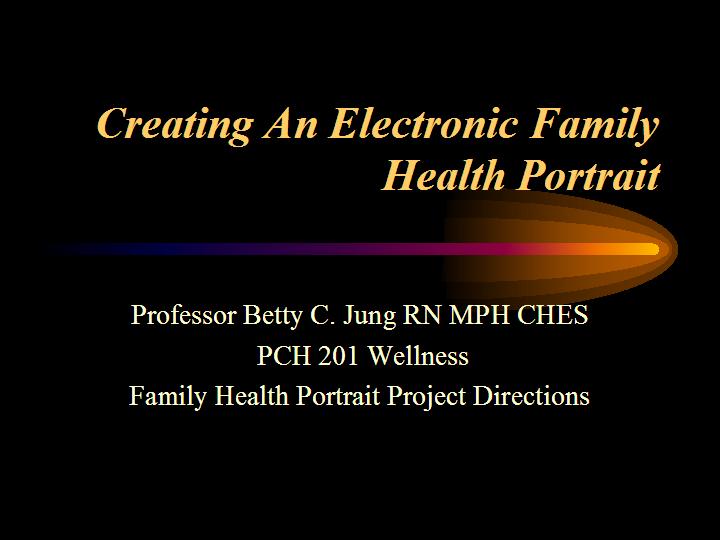 Creating An Electronic Family Health Portrait

Professor Betty C. Jung RN MPH CHES
PCH 201 Wellness
Family Health Portrait Project Directions